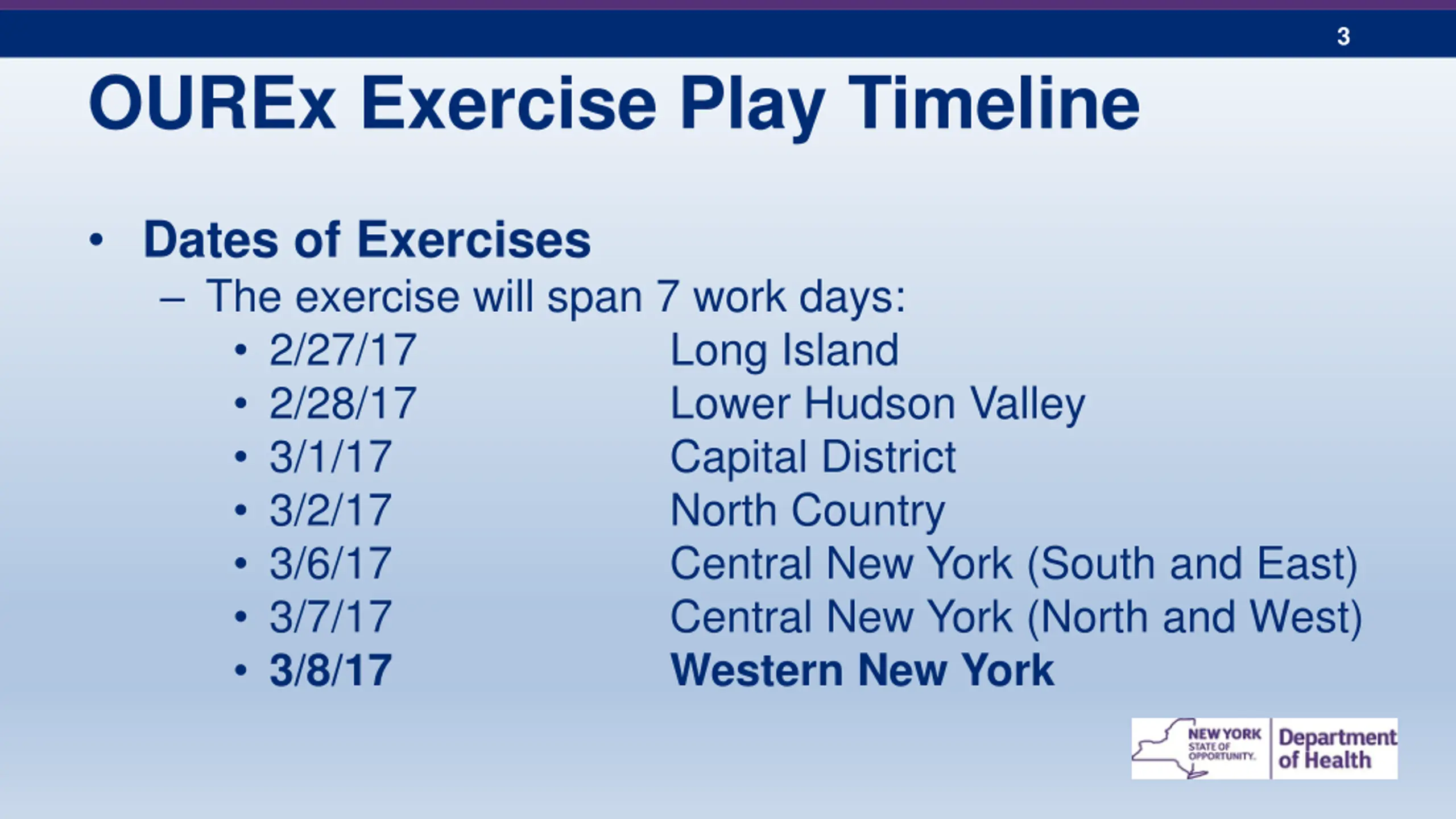 3

OUREx Exercise Play Timeline

• Dates of Exercises
– The exercise will span 7 work days:
• 2/27/17 Long Island
• 2/28/17 Lower Hudson Valley
• 3/1/17 Capital District
• 3/2/17 North Country
• 3/6/17 Central New York (South and East)
• 3/7/17 Central New York (North and West)
• 3/8/17 Western New York

NEW YORK STATE OF OPPORTUNITY. Department of Health